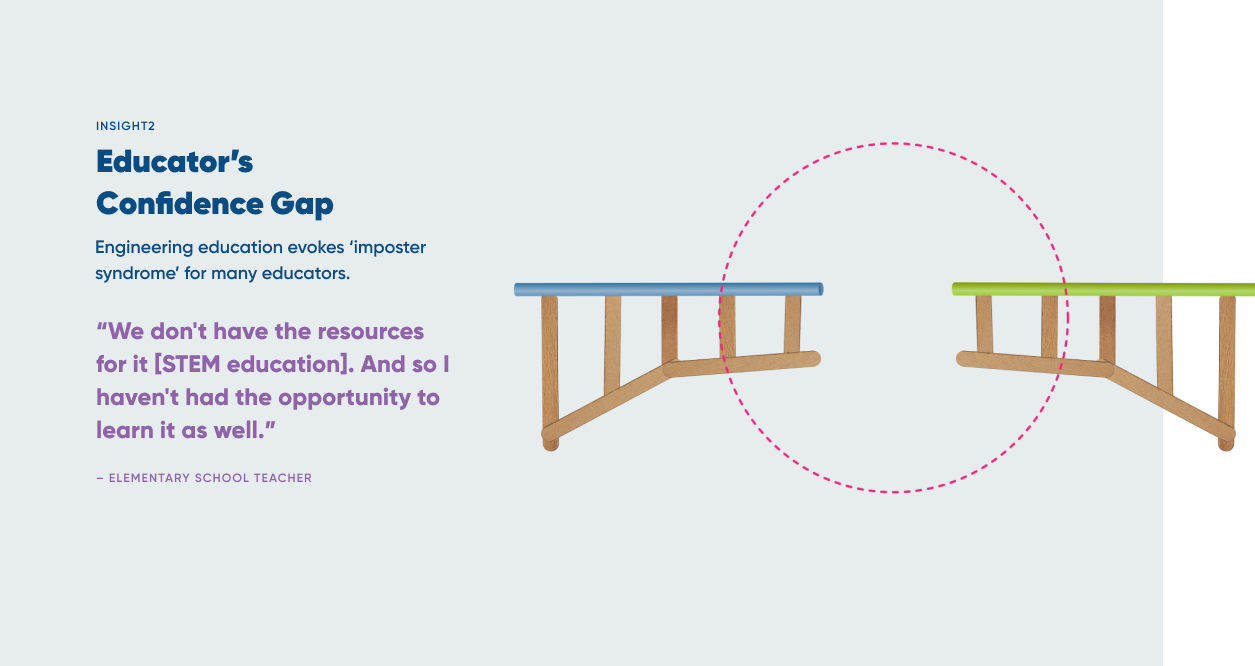 INSIGHT2

Educator's Confidence Gap

Engineering education evokes 'imposter syndrome' for many educators.

"We don't have the resources for it [STEM education]. And so I haven't had the opportunity to learn it as well."

– ELEMENTARY SCHOOL TEACHER